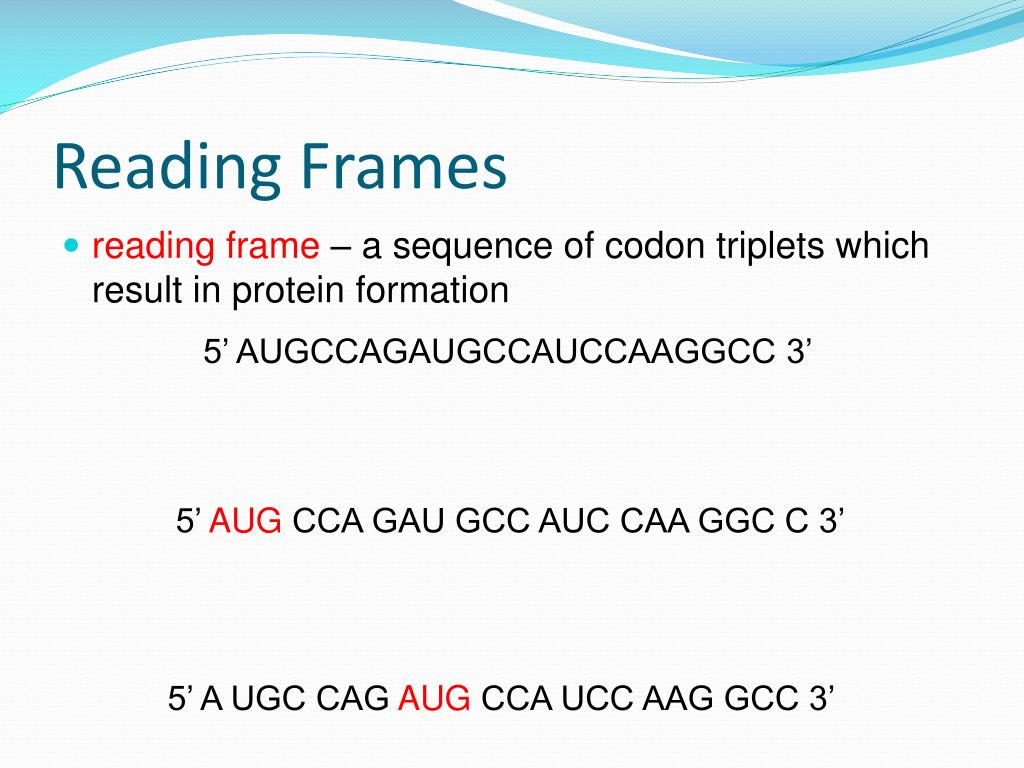 Reading Frames

reading frame – a sequence of codon triplets which result in protein formation

5’ AUGCCAGAUGCCAUCCAAGGCC 3’

5’ AUG CCA GAU GCC AUC CAA GGC C 3’

5’ A UGC CAG AUG CCA UCC AAG GCC 3’